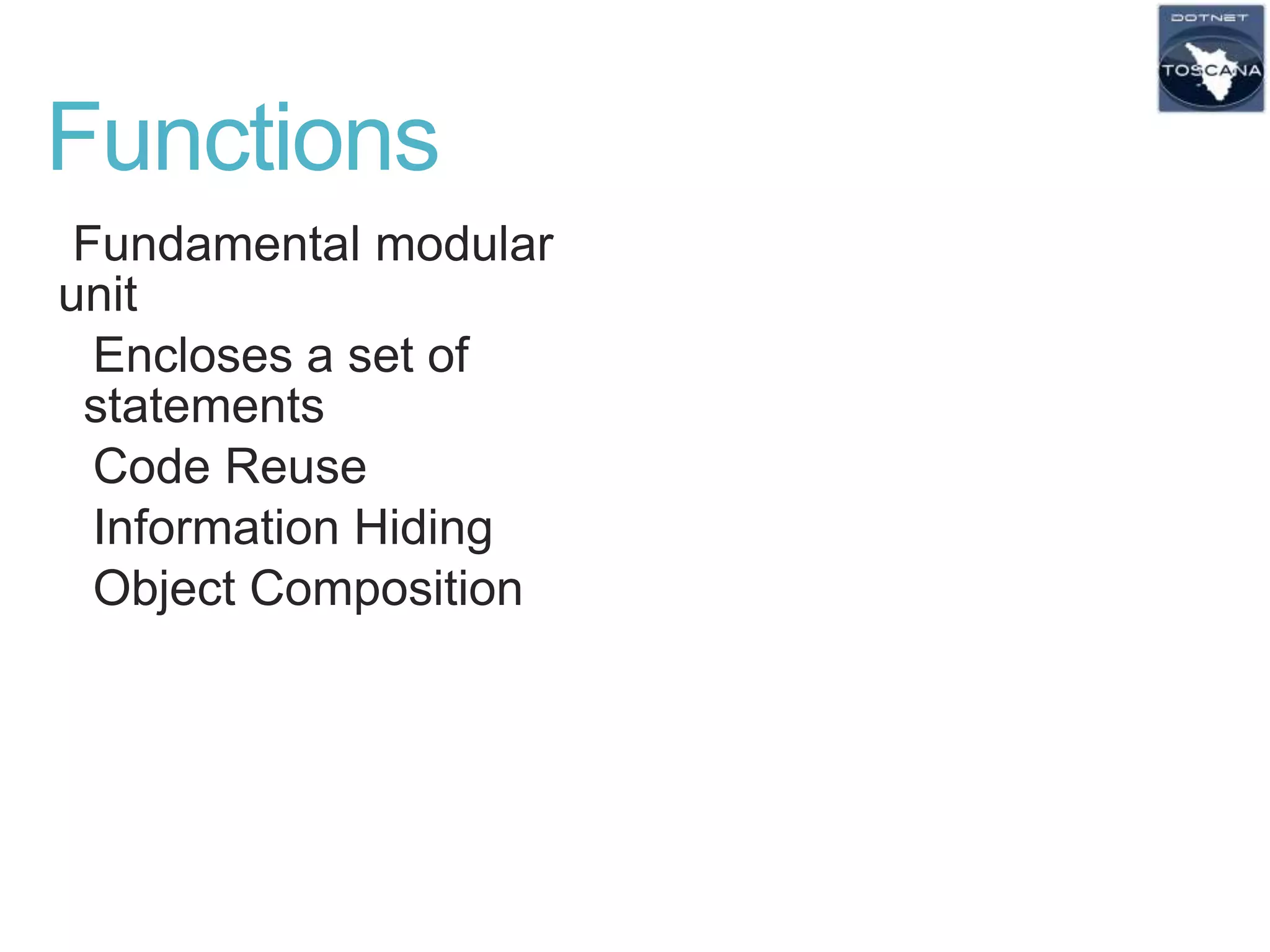 DOTNET
TOSCANA

Functions

Fundamental modular unit

Encloses a set of statements

Code Reuse

Information Hiding

Object Composition